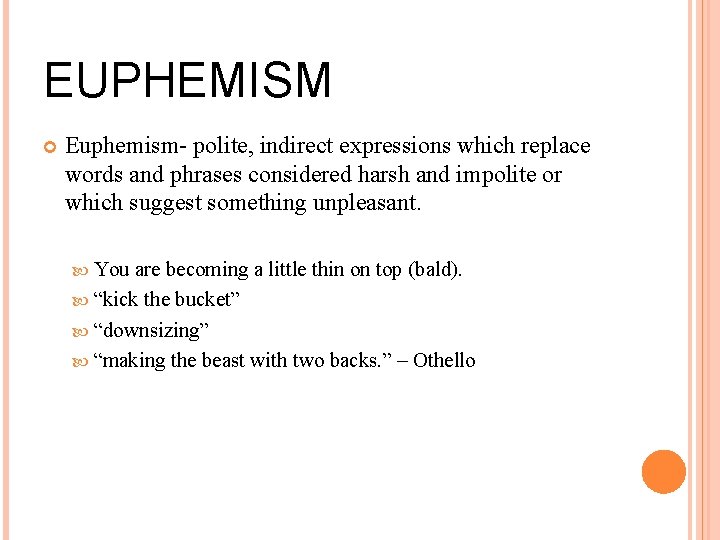 EUPHEMISM

Euphemism- polite, indirect expressions which replace words and phrases considered harsh and impolite or which suggest something unpleasant.

You are becoming a little thin on top (bald).

“kick the bucket”

“downsizing”

“making the beast with two backs.” – Othello